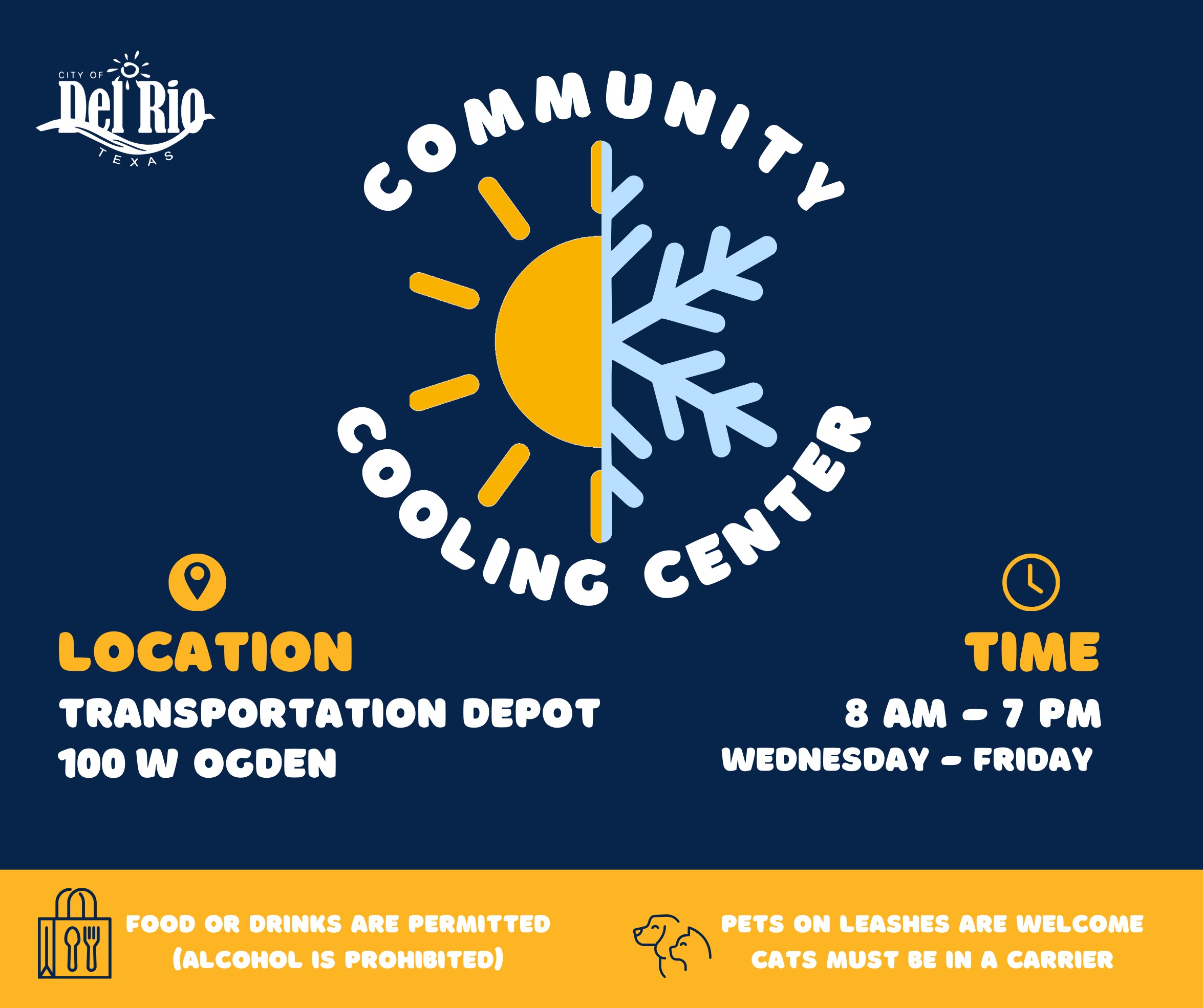 CITY OF
Del Rio
TEXAS

COMMUNITY
COOLING CENTER

LOCATION
TRANSPORTATION DEPOT
100 W OGDEN

TIME
8 AM - 7 PM
WEDNESDAY - FRIDAY

FOOD OR DRINKS ARE PERMITTED
(ALCOHOL IS PROHIBITED)

PETS ON LEASHES ARE WELCOME
CATS MUST BE IN A CARRIER